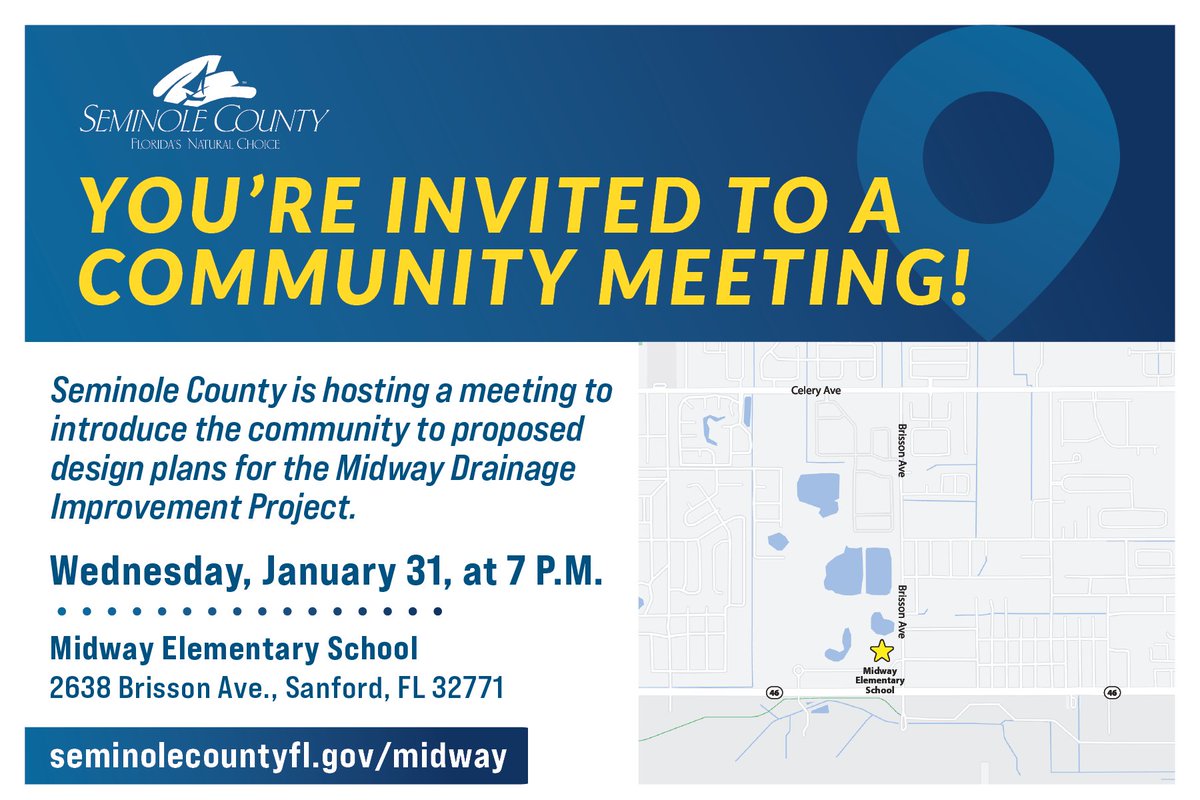 SEMINOLE COUNTY
FLORIDA'S NATURAL CHOICE

YOU'RE INVITED TO A COMMUNITY MEETING!

Seminole County is hosting a meeting to introduce the community to proposed design plans for the Midway Drainage Improvement Project.

Wednesday, January 31, at 7 P.M.

Midway Elementary School
2638 Brisson Ave., Sanford, FL 32771

seminolecountyfl.gov/midway

Celery Ave
Brisson Ave
Brisson Ave
Midway Elementary School
46
46